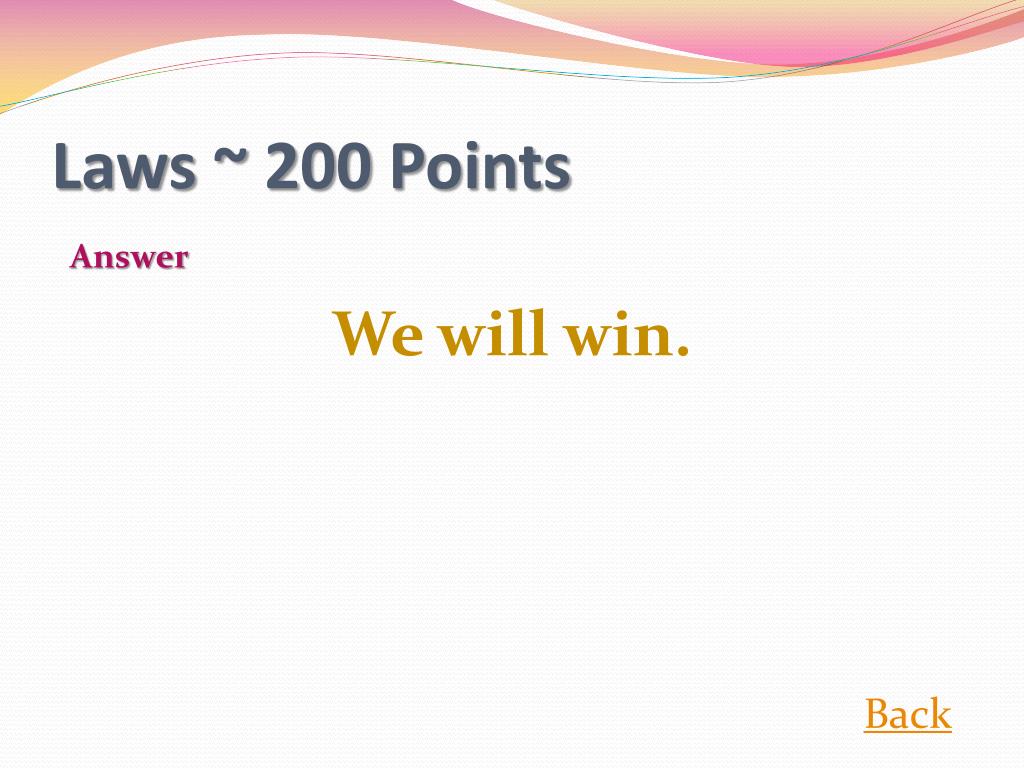 Laws ~ 200 Points

Answer

We will win.

Back